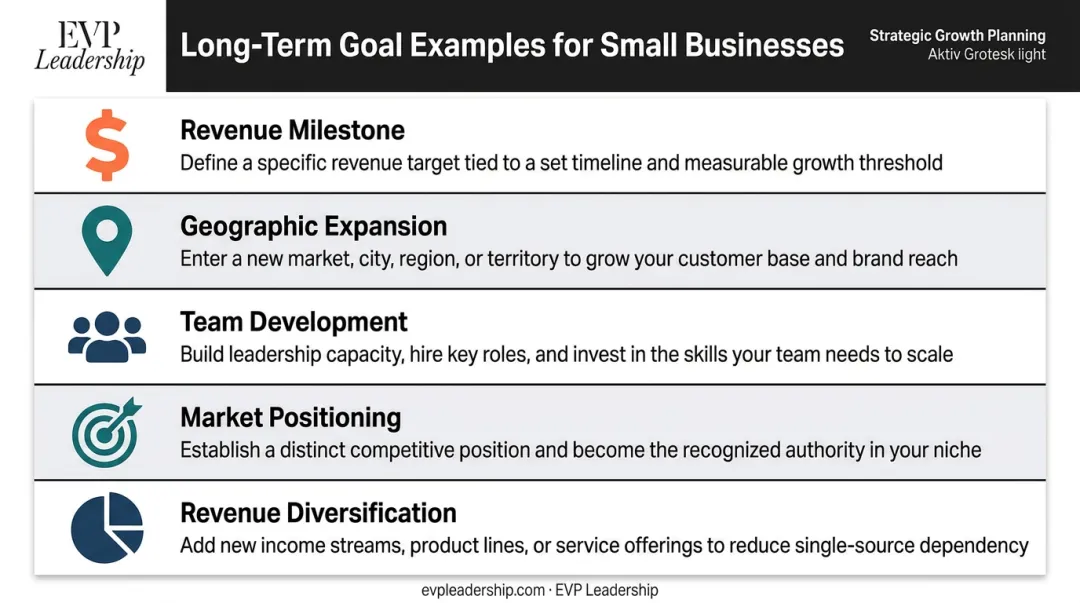 EVP
Leadership

Long-Term Goal Examples for Small Businesses

Strategic Growth Planning
Aktiv Grotesk light

$

Revenue Milestone
Define a specific revenue target tied to a set timeline and measurable growth threshold

Geographic Expansion
Enter a new market, city, region, or territory to grow your customer base and brand reach

Team Development
Build leadership capacity, hire key roles, and invest in the skills your team needs to scale

Market Positioning
Establish a distinct competitive position and become the recognized authority in your niche

Revenue Diversification
Add new income streams, product lines, or service offerings to reduce single-source dependency

evpleadership.com · EVP Leadership